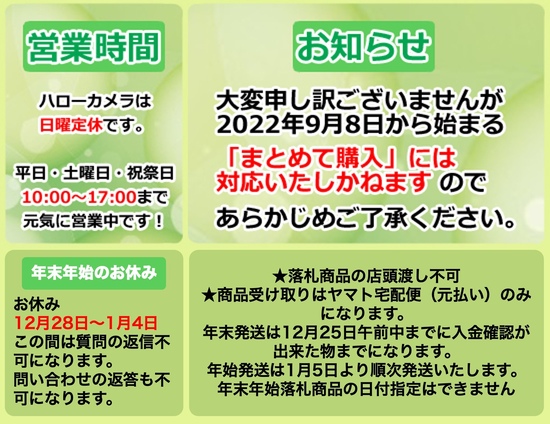 営業時間

ハローカメラは
日曜定休です。

平日・土曜日・祝祭日
10:00～17:00まで
元気に営業中です！

お知らせ

大変申し訳ございませんが
2022年9月8日から始まる
「まとめて購入」には
対応いたしかねます ので
あらかじめご了承ください。

年末年始のお休み

お休み
12月28日～1月4日
この間は質問の返信不可になります。
問い合わせの返答も不可になります。

★落札商品の店頭渡し不可
★商品受け取りはヤマト宅配便（元払い）のみになります。
年末発送は12月25日午前中までに入金確認が出来た物までになります。
年始発送は1月5日より順次発送いたします。
年末年始落札商品の日付指定はできません